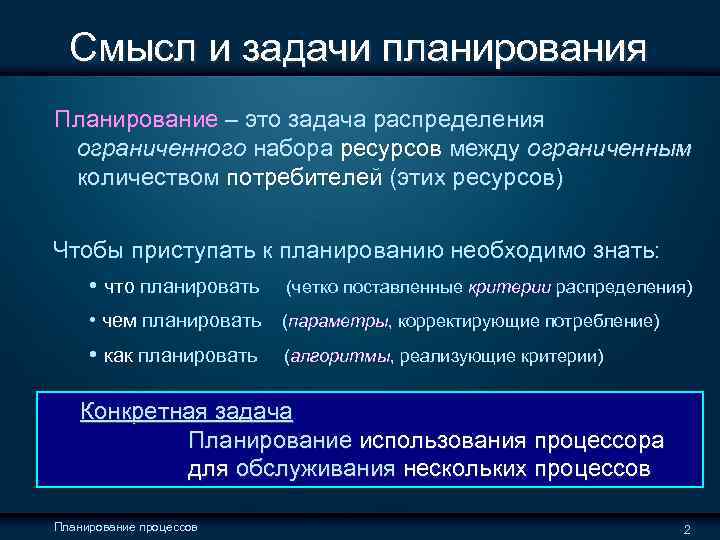 Смысл и задачи планирования

Планирование – это задача распределения ограниченного набора ресурсов между ограниченным количеством потребителей (этих ресурсов)

Чтобы приступать к планированию необходимо знать:

• что планировать (четко поставленные критерии распределения)
• чем планировать (параметры, корректирующие потребление)
• как планировать (алгоритмы, реализующие критерии)

Конкретная задача
Планирование использования процессора для обслуживания нескольких процессов

Планирование процессов

2